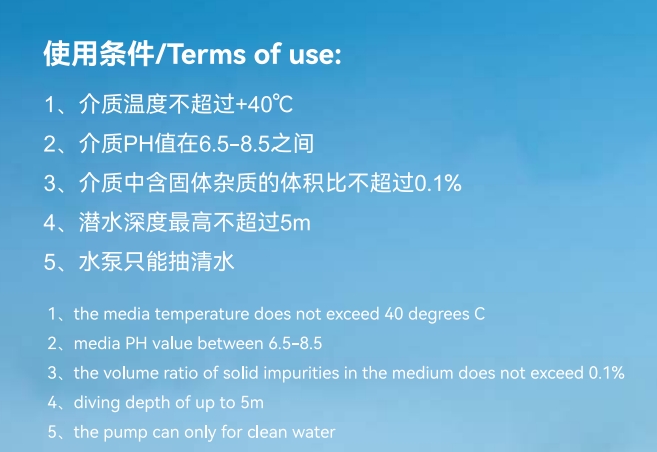 使用条件/Terms of use:

1、介质温度不超过+40℃

2、介质PH值在6.5-8.5之间

3、介质中含固体杂质的体积比不超过0.1%

4、潜水深度最高不超过5m

5、水泵只能抽清水

1、the media temperature does not exceed 40 degrees C

2、media PH value between 6.5-8.5

3、the volume ratio of solid impurities in the medium does not exceed 0.1%

4、diving depth of up to 5m

5、the pump can only for clean water